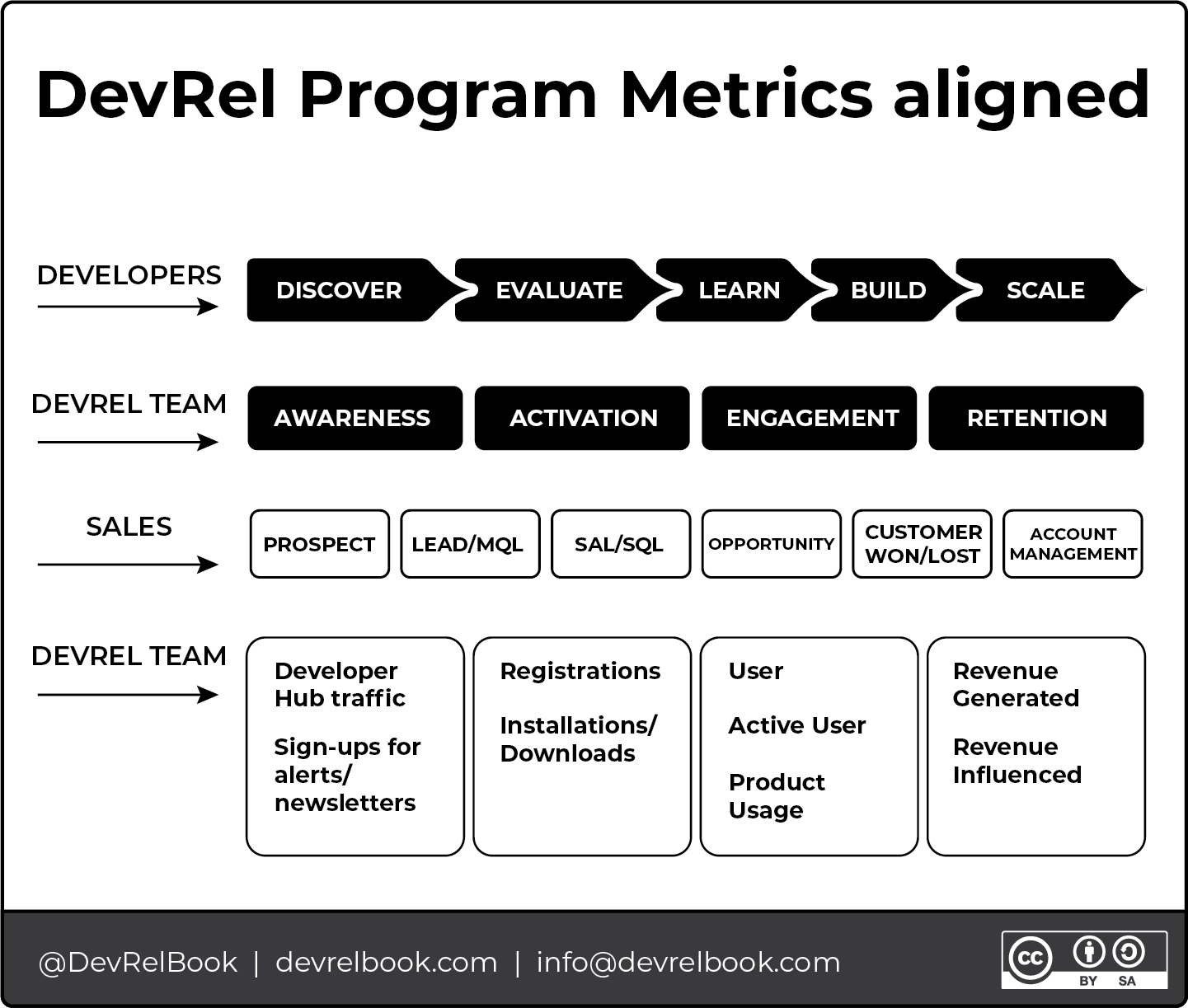 DevRel Program Metrics aligned

DEVELOPERS

DISCOVER EVALUATE LEARN BUILD SCALE

DEVREL TEAM

AWARENESS ACTIVATION ENGAGEMENT RETENTION

SALES

PROSPECT LEAD/MQL SAL/SQL OPPORTUNITY CUSTOMER WON/LOST ACCOUNT MANAGEMENT

DEVREL TEAM

Developer Hub traffic

Sign-ups for alerts/ newsletters

Registrations

Installations/ Downloads

User

Active User

Product Usage

Revenue Generated

Revenue Influenced

@DevRelBook | devrelbook.com | info@devrelbook.com

cc BY SA